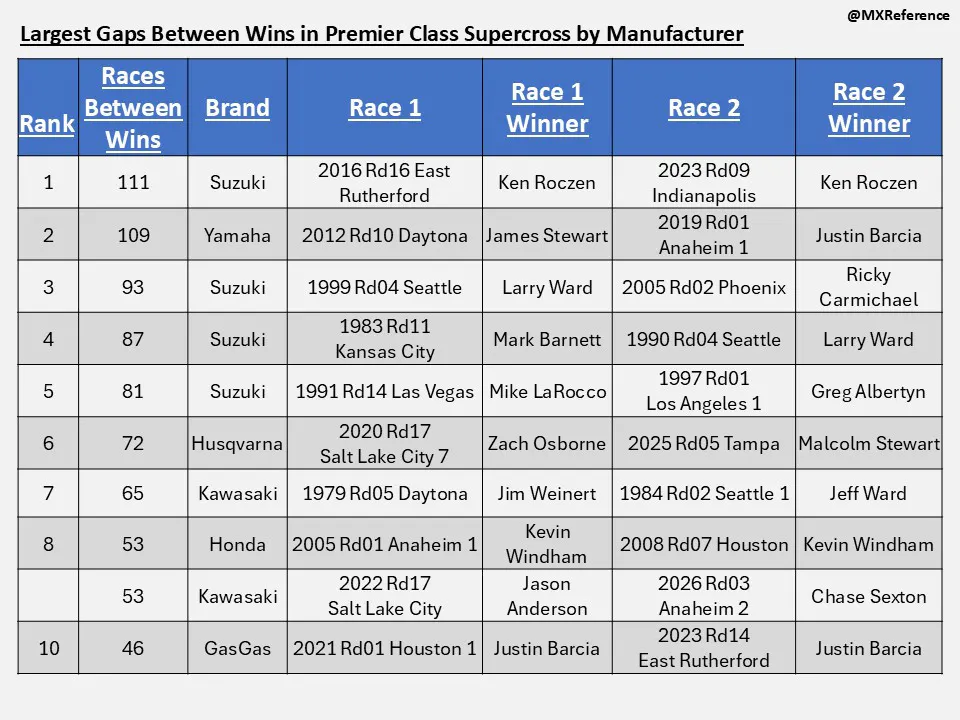 @MXReference

Largest Gaps Between Wins in Premier Class Supercross by Manufacturer

| Rank | Races Between Wins | Brand | Race 1 | Race 1 Winner | Race 2 | Race 2 Winner |
|---|---|---|---|---|---|---|
| 1 | 111 | Suzuki | 2016 Rd16 East Rutherford | Ken Roczen | 2023 Rd09 Indianapolis | Ken Roczen |
| 2 | 109 | Yamaha | 2012 Rd10 Daytona | James Stewart | 2019 Rd01 Anaheim 1 | Justin Barcia |
| 3 | 93 | Suzuki | 1999 Rd04 Seattle | Larry Ward | 2005 Rd02 Phoenix | Ricky Carmichael |
| 4 | 87 | Suzuki | 1983 Rd11 Kansas City | Mark Barnett | 1990 Rd04 Seattle | Larry Ward |
| 5 | 81 | Suzuki | 1991 Rd14 Las Vegas | Mike LaRocco | 1997 Rd01 Los Angeles 1 | Greg Albertyn |
| 6 | 72 | Husqvarna | 2020 Rd17 Salt Lake City 7 | Zach Osborne | 2025 Rd05 Tampa | Malcolm Stewart |
| 7 | 65 | Kawasaki | 1979 Rd05 Daytona | Jim Weinert | 1984 Rd02 Seattle 1 | Jeff Ward |
| 8 | 53 | Honda | 2005 Rd01 Anaheim 1 | Kevin Windham | 2008 Rd07 Houston | Kevin Windham |
|  | 53 | Kawasaki | 2022 Rd17 Salt Lake City | Jason Anderson | 2026 Rd03 Anaheim 2 | Chase Sexton |
| 10 | 46 | GasGas | 2021 Rd01 Houston 1 | Justin Barcia | 2023 Rd14 East Rutherford | Justin Barcia |